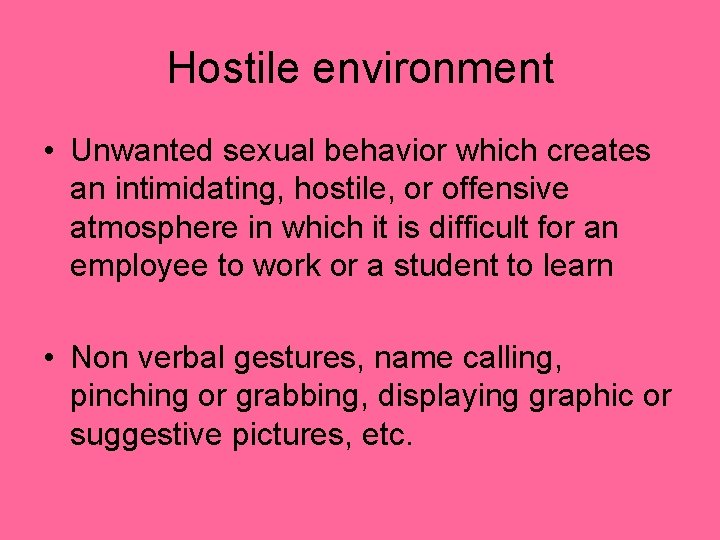 Hostile environment

• Unwanted sexual behavior which creates an intimidating, hostile, or offensive atmosphere in which it is difficult for an employee to work or a student to learn

• Non verbal gestures, name calling, pinching or grabbing, displaying graphic or suggestive pictures, etc.